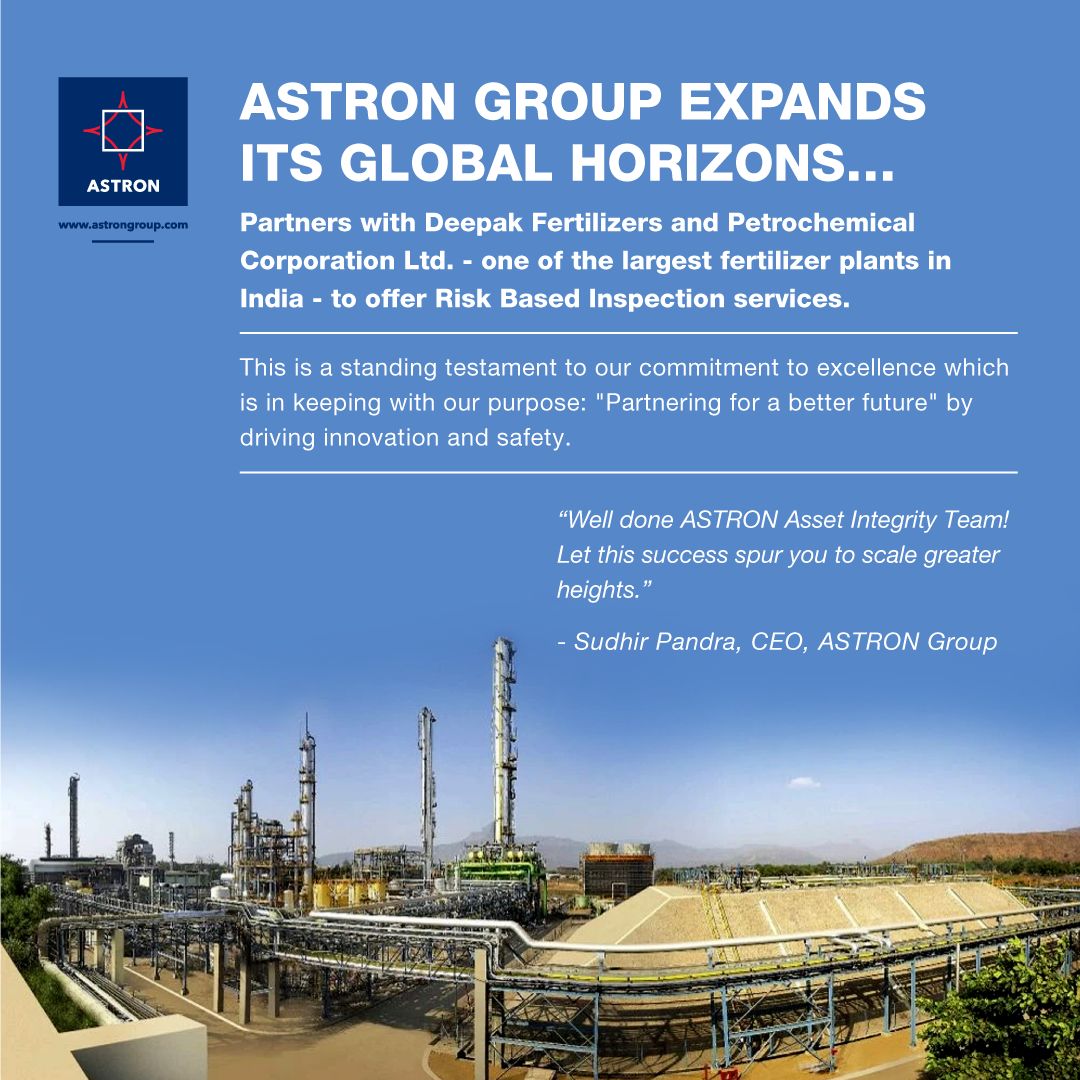 ASTRON

www.astrongroup.com

ASTRON GROUP EXPANDS ITS GLOBAL HORIZONS...

Partners with Deepak Fertilizers and Petrochemical Corporation Ltd. - one of the largest fertilizer plants in India - to offer Risk Based Inspection services.

This is a standing testament to our commitment to excellence which is in keeping with our purpose: "Partnering for a better future" by driving innovation and safety.

“Well done ASTRON Asset Integrity Team! Let this success spur you to scale greater heights.”

- Sudhir Pandra, CEO, ASTRON Group